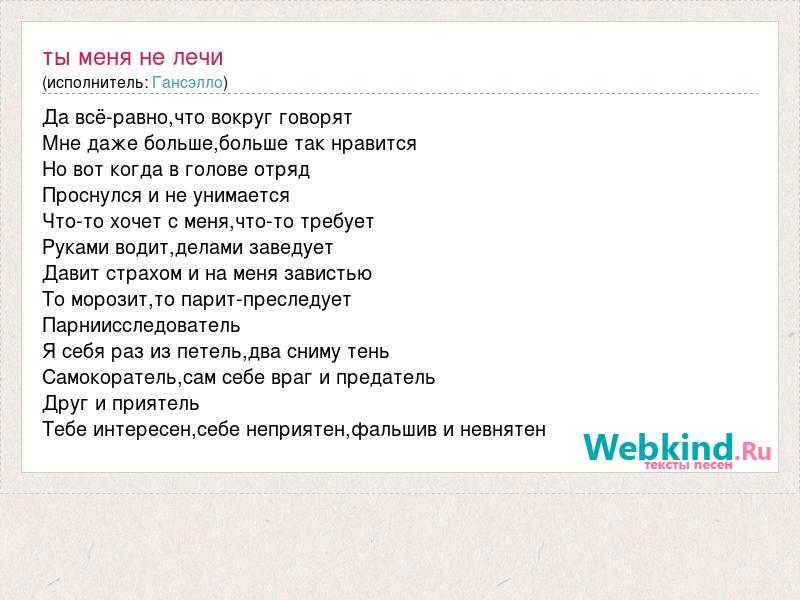 ты меня не лечи
(исполнитель: Гансэлло)

Да всё-равно,что вокруг говорят
Мне даже больше,больше так нравится
Но вот когда в голове отряд
Проснулся и не унимается
Что-то хочет с меня,что-то требует
Руками водит,делами заведует
Давит страхом и на меня завистью
То морозит,то парит-преследует
Парниисследователь
Я себя раз из петель,два сниму тень
Самокоратель,сам себе враг и предатель
Друг и приятель
Тебе интересен,себе неприятен,фальшив и невнятен

Webkind.Ru
тексты песен